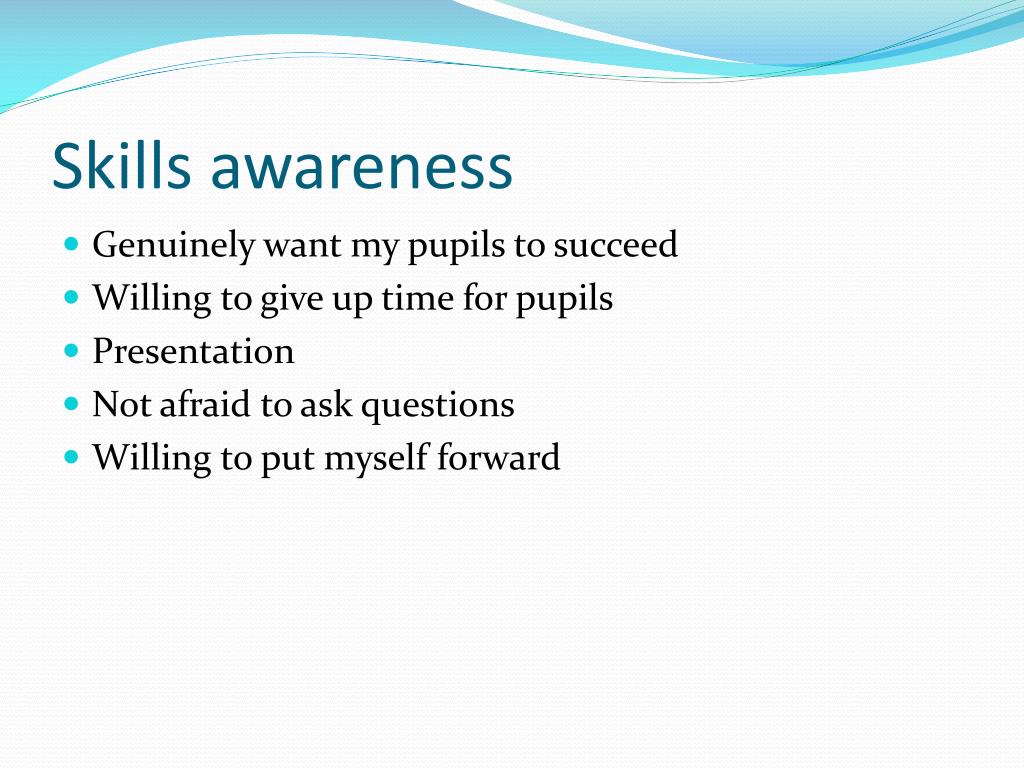 Skills awareness

- Genuinely want my pupils to succeed
- Willing to give up time for pupils
- Presentation
- Not afraid to ask questions
- Willing to put myself forward